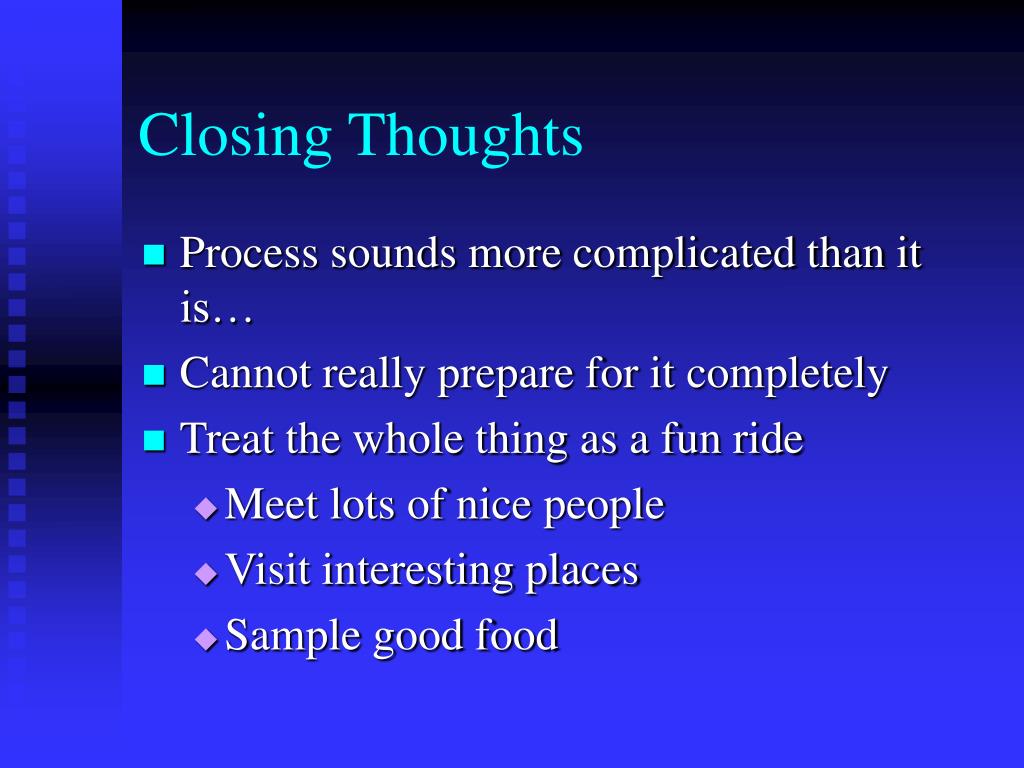 Closing Thoughts

- Process sounds more complicated than it is…
- Cannot really prepare for it completely
- Treat the whole thing as a fun ride
  - Meet lots of nice people
  - Visit interesting places
  - Sample good food